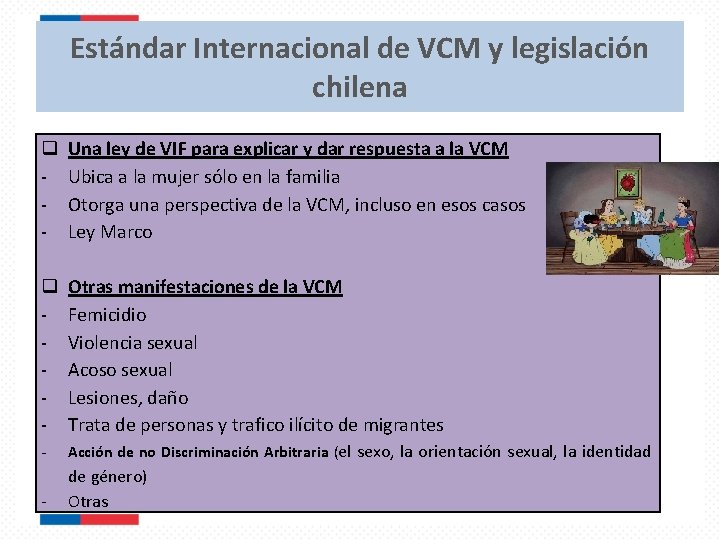 Estándar Internacional de VCM y legislación chilena

❑ Una ley de VIF para explicar y dar respuesta a la VCM
- Ubica a la mujer sólo en la familia
- Otorga una perspectiva de la VCM, incluso en esos casos
- Ley Marco

❑ Otras manifestaciones de la VCM
- Femicidio
- Violencia sexual
- Acoso sexual
- Lesiones, daño
- Trata de personas y trafico ilícito de migrantes
- Acción de no Discriminación Arbitraria (el sexo, la orientación sexual, la identidad de género)
- Otras